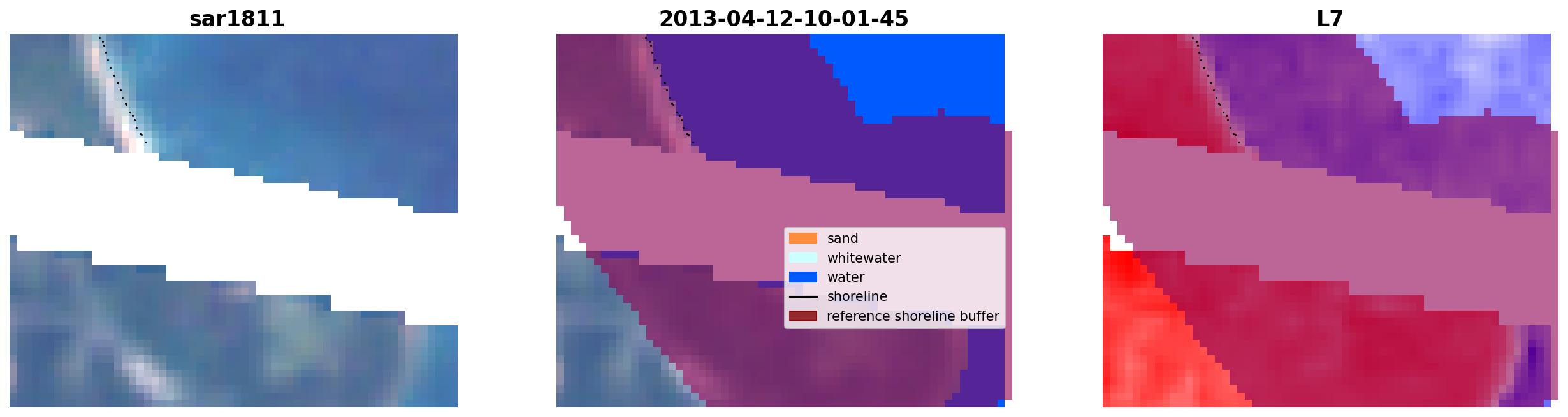 sar1811

2013-04-12-10-01-45

sand
whitewater
water
shoreline
reference shoreline buffer

L7